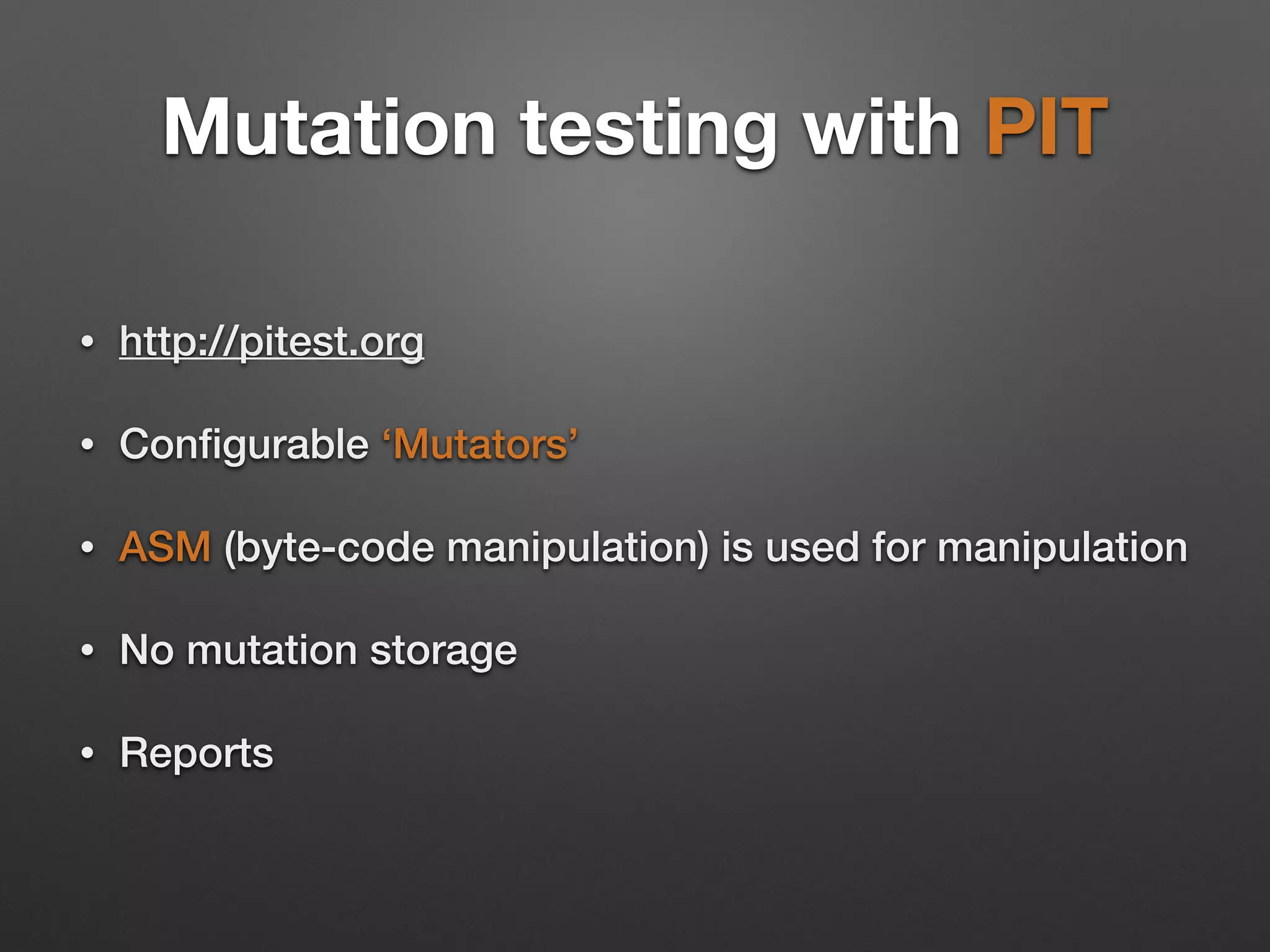 Mutation testing with PIT

• http://pitest.org

• Configurable ‘Mutators’

• ASM (byte-code manipulation) is used for manipulation

• No mutation storage

• Reports